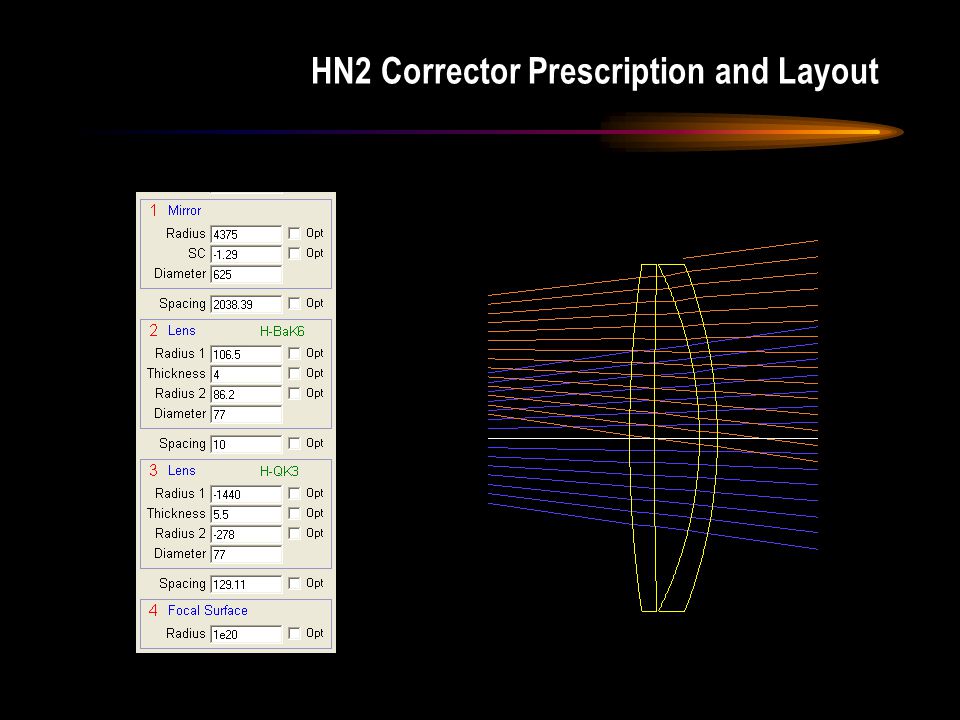 HN2 Corrector Prescription and Layout

1 Mirror
Radius 4375 Opt
SC -1.29 Opt
Diameter 625

Spacing 2038.39 Opt

2 Lens H-BaK6
Radius 1 106.5 Opt
Thickness 4 Opt
Radius 2 86.2 Opt
Diameter 77

Spacing 10 Opt

3 Lens H-QK3
Radius 1 -1440 Opt
Thickness 5.5 Opt
Radius 2 -278 Opt
Diameter 77

Spacing 129.11 Opt

4 Focal Surface
Radius 1e20 Opt